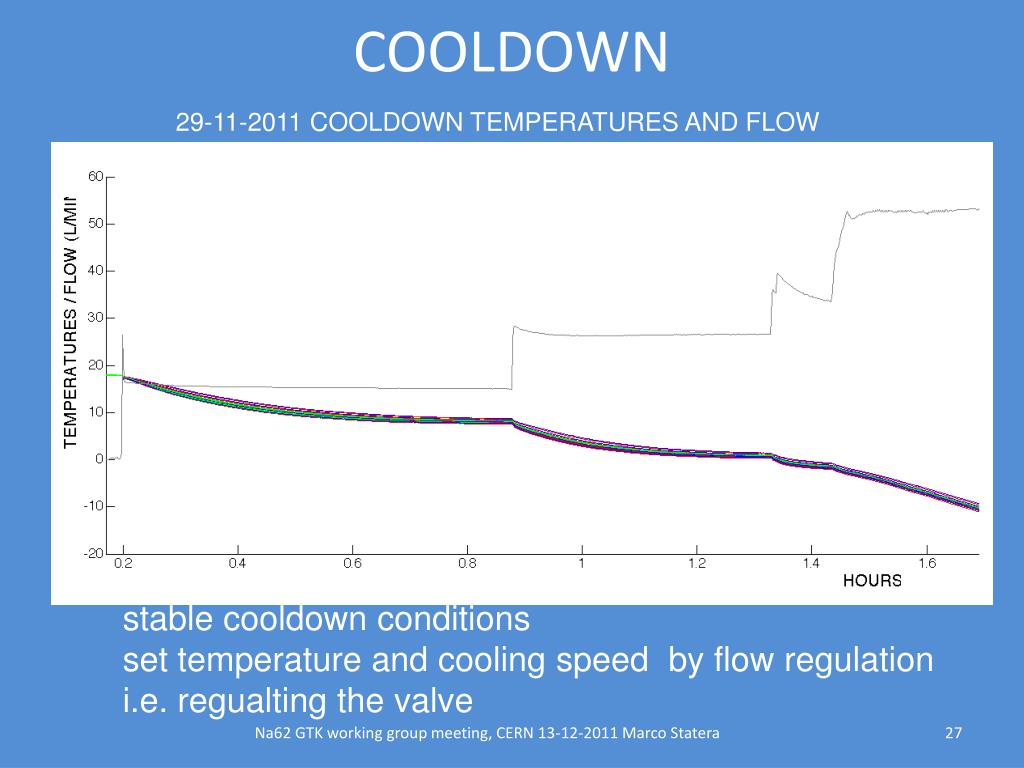 COOLDOWN

29-11-2011 COOLDOWN TEMPERATURES AND FLOW

TEMPERATURES / FLOW (L/MI

60
50
40
30
20
10
0
-10
-20

0.2
0.4
0.6
0.8
1
1.2
1.4
1.6

HOURS

stable cooldown conditions
set temperature and cooling speed by flow regulation
i.e. regualting the valve

Na62 GTK working group meeting, CERN 13-12-2011 Marco Statera

27